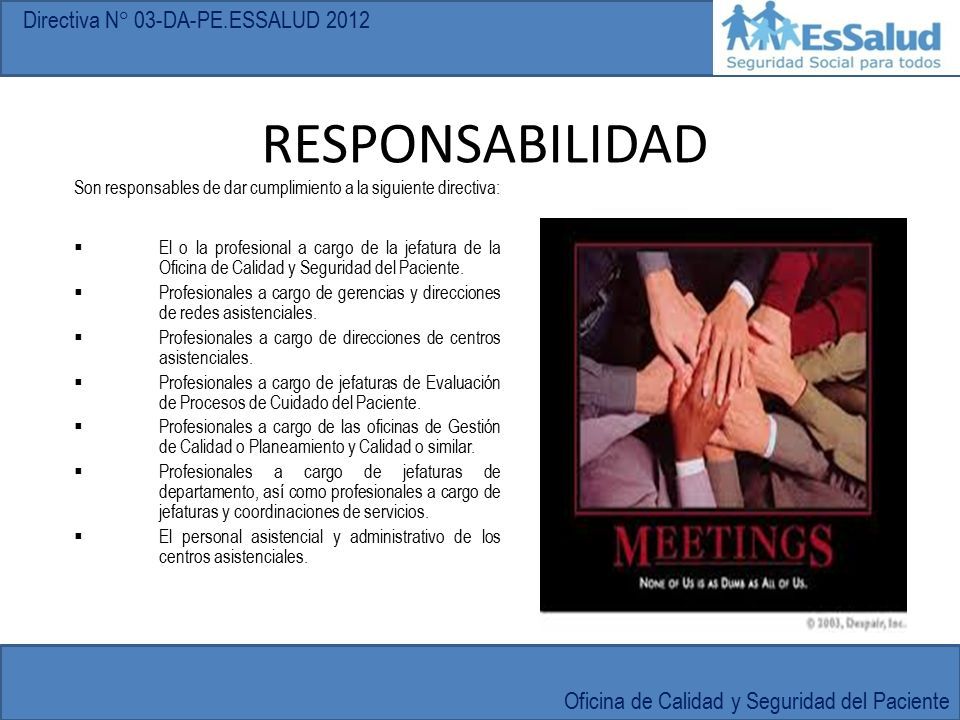 Directiva N° 03-DA-PE.ESSALUD 2012

EsSalud
Seguridad Social para todos

RESPONSABILIDAD

Son responsables de dar cumplimiento a la siguiente directiva:

▪ El o la profesional a cargo de la jefatura de la Oficina de Calidad y Seguridad del Paciente.
▪ Profesionales a cargo de gerencias y direcciones de redes asistenciales.
▪ Profesionales a cargo de direcciones de centros asistenciales.
▪ Profesionales a cargo de jefaturas de Evaluación de Procesos de Cuidado del Paciente.
▪ Profesionales a cargo de las oficinas de Gestión de Calidad o Planeamiento y Calidad o similar.
▪ Profesionales a cargo de jefaturas de departamento, así como profesionales a cargo de jefaturas y coordinaciones de servicios.
▪ El personal asistencial y administrativo de los centros asistenciales.

MEETINGS
NONE OF US IS AS DUMB AS ALL OF US.

© 2003, Despair, Inc.

Oficina de Calidad y Seguridad del Paciente